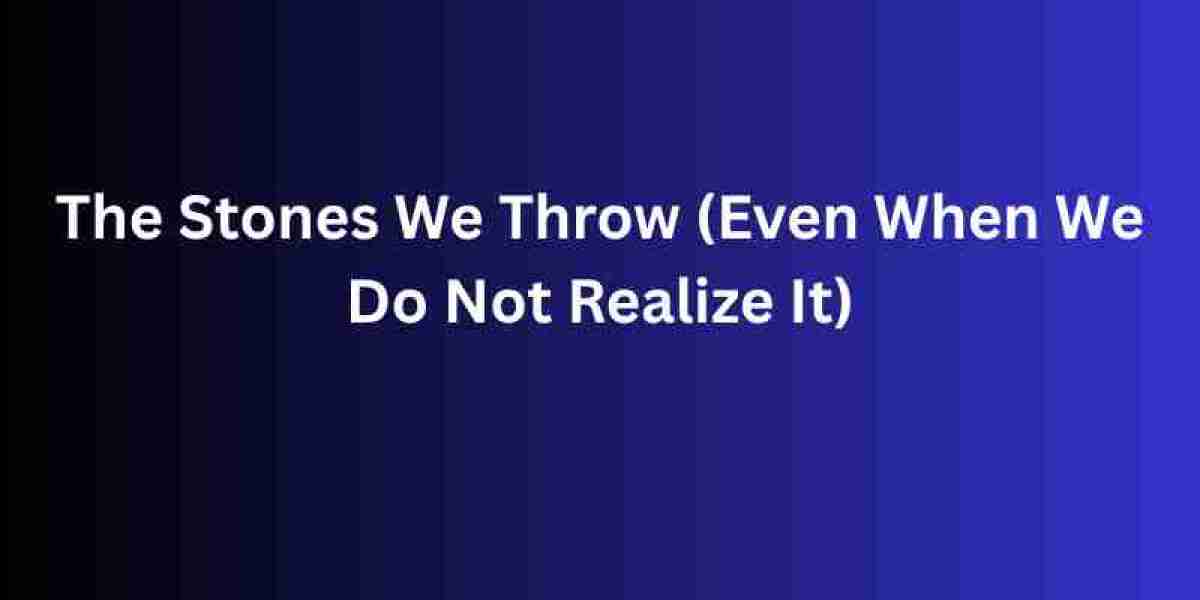 The Stones We Throw (Even When We Do Not Realize It)